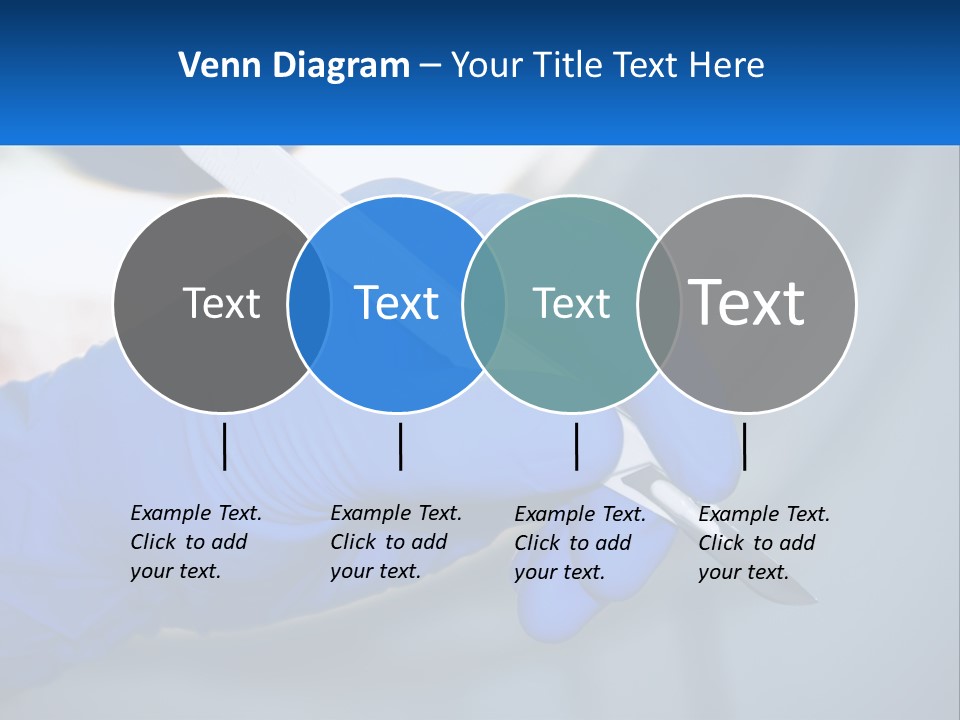 Venn Diagram – Your Title Text Here

Text

Text

Text

Text

Example Text. Click to add your text.

Example Text. Click to add your text.

Example Text. Click to add your text.

Example Text. Click to add your text.